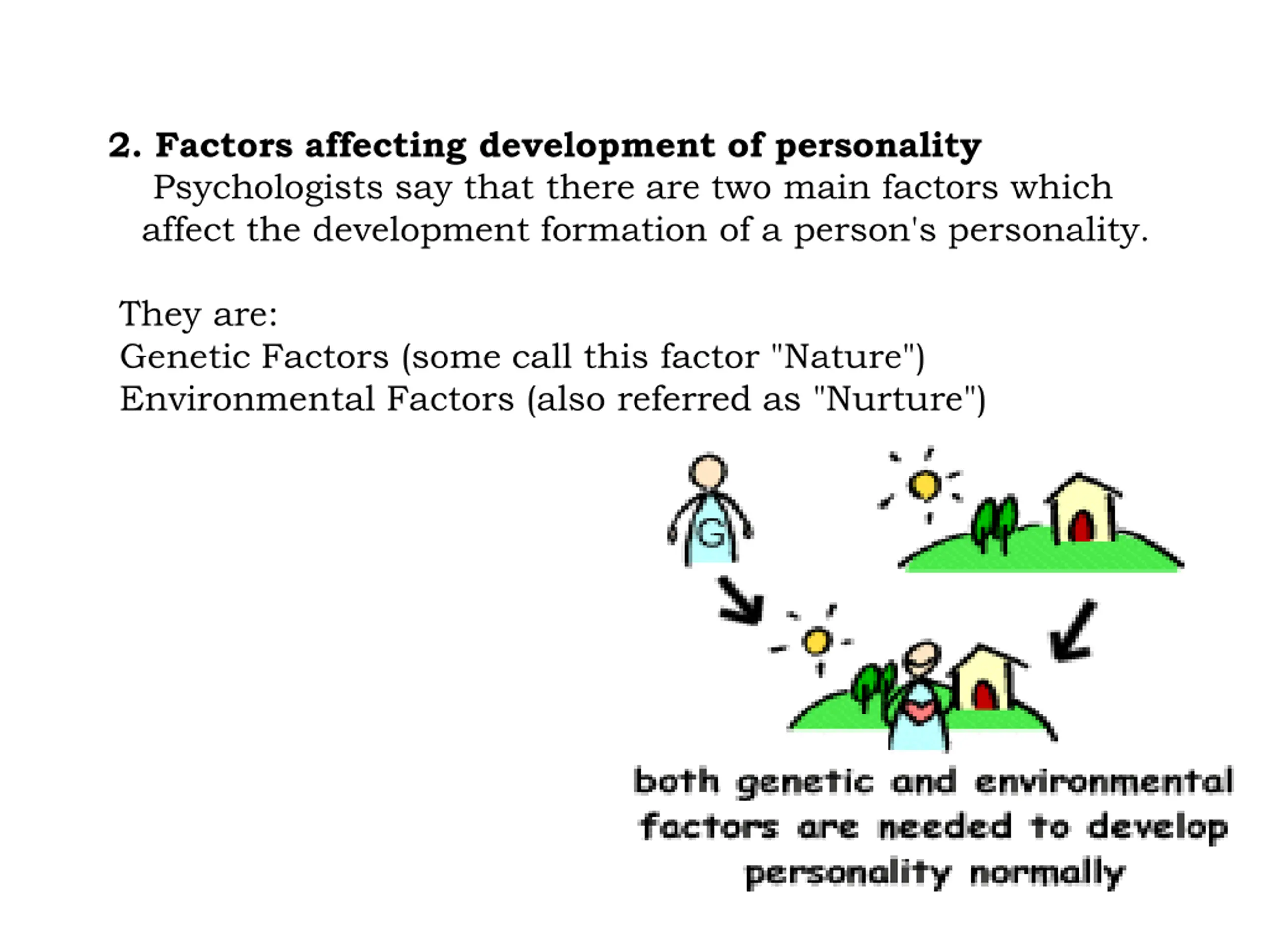 2. Factors affecting development of personality
Psychologists say that there are two main factors which affect the development formation of a person's personality.

They are:
Genetic Factors (some call this factor "Nature")
Environmental Factors (also referred as "Nurture")

G

both genetic and environmental factors are needed to develop personality normally